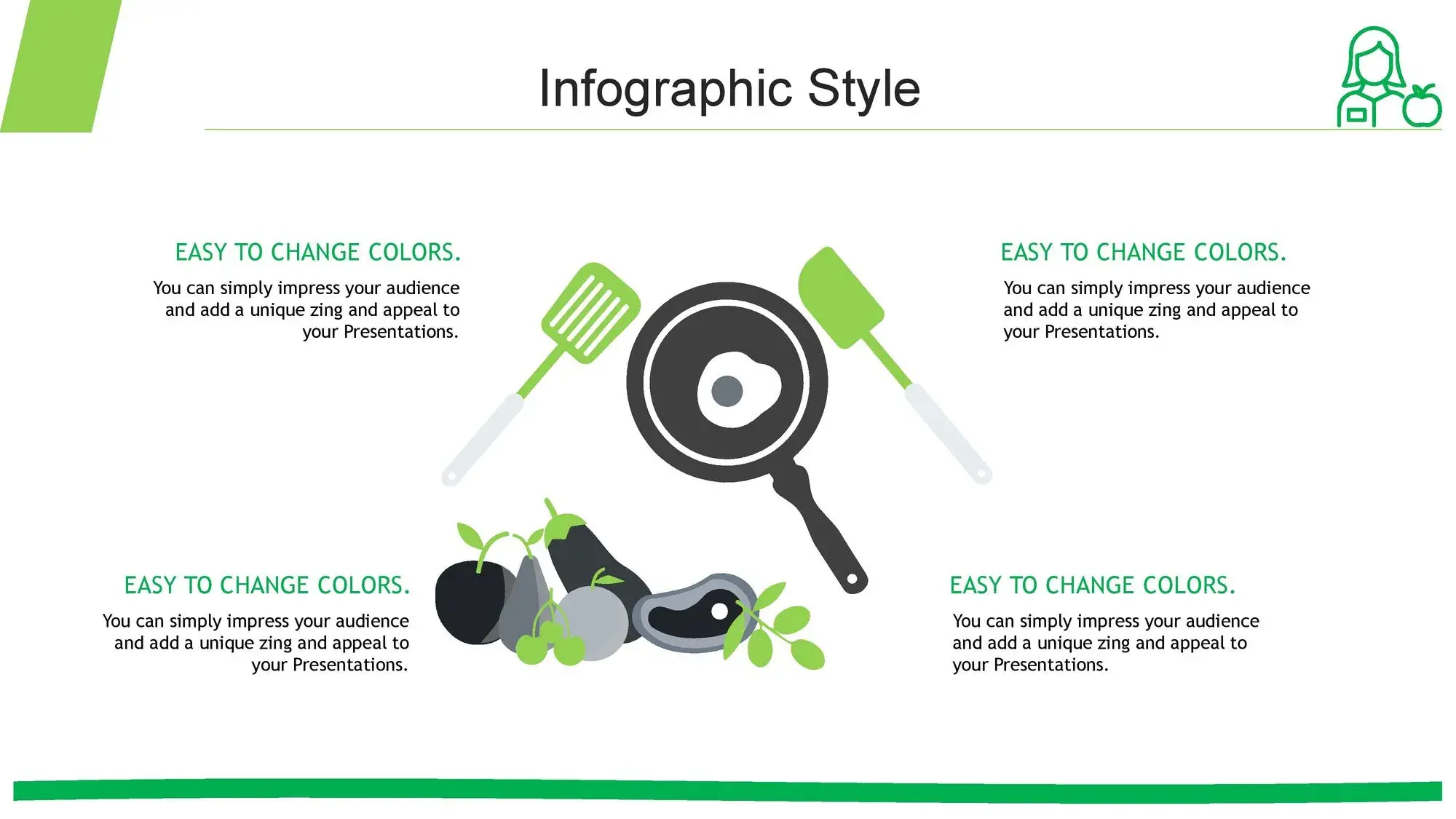 Infographic Style

EASY TO CHANGE COLORS.

You can simply impress your audience and add a unique zing and appeal to your Presentations.

EASY TO CHANGE COLORS.

You can simply impress your audience and add a unique zing and appeal to your Presentations.

EASY TO CHANGE COLORS.

You can simply impress your audience and add a unique zing and appeal to your Presentations.

EASY TO CHANGE COLORS.

You can simply impress your audience and add a unique zing and appeal to your Presentations.